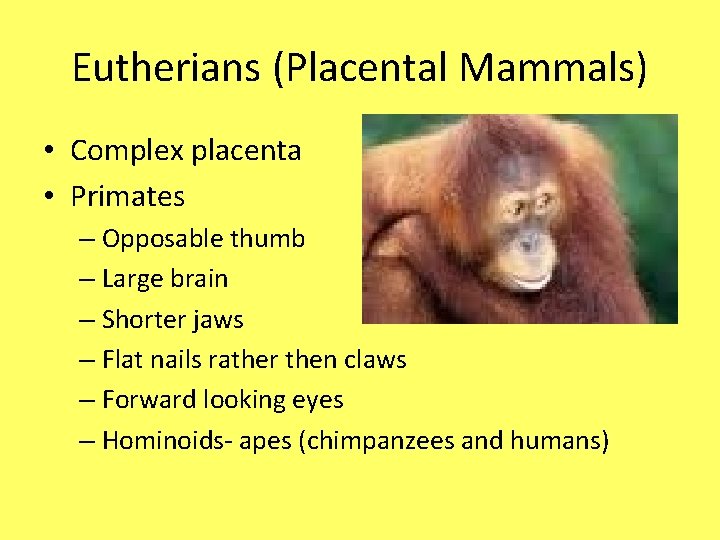 Eutherians (Placental Mammals)

• Complex placenta
• Primates
– Opposable thumb
– Large brain
– Shorter jaws
– Flat nails rather then claws
– Forward looking eyes
– Hominoids- apes (chimpanzees and humans)